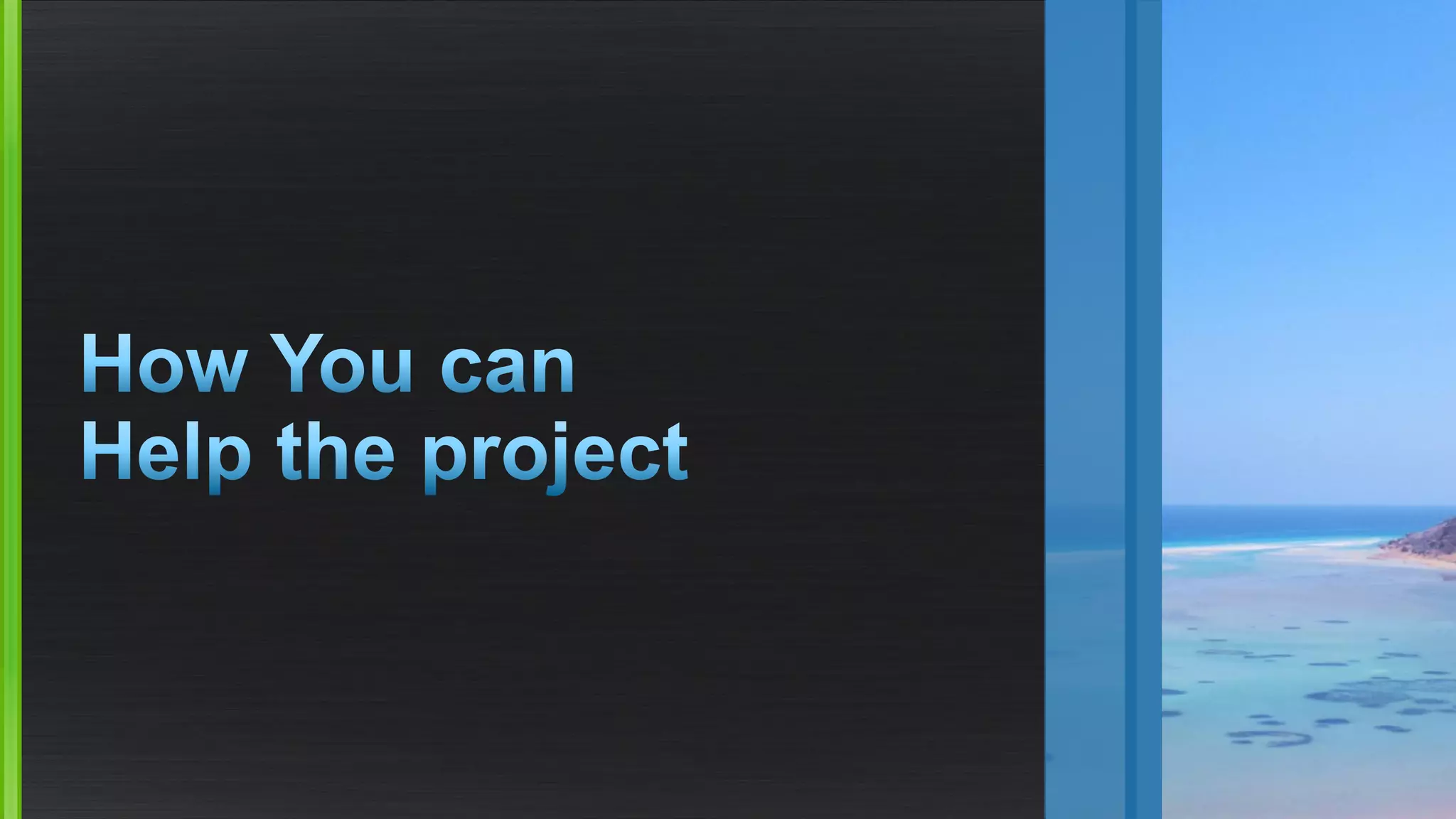 How You can Help the project